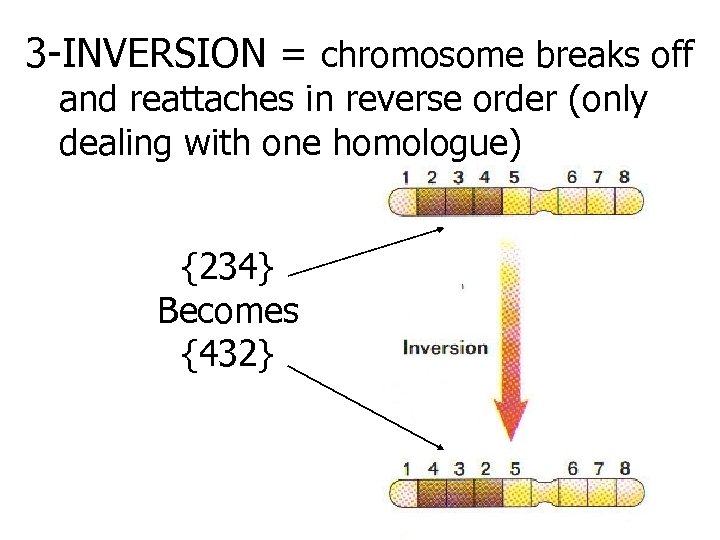 3-INVERSION = chromosome breaks off and reattaches in reverse order (only dealing with one homologue)

1 2 3 4 5 6 7 8

{234}
Becomes
{432}

Inversion

1 4 3 2 5 6 7 8